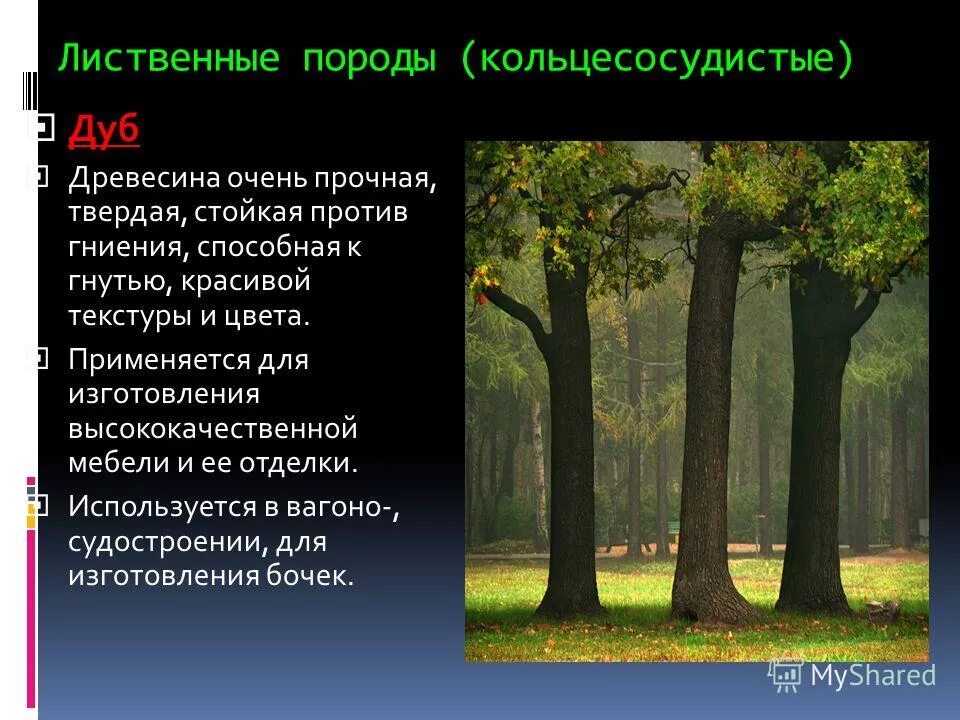 Лиственные породы (кольцесосудистые)

Дуб

Древесина очень прочная, твердая, стойкая против гниения, способная к гнутью, красивой текстуры и цвета.

Применяется для изготовления высококачественной мебели и ее отделки.

Используется в вагоно-, судостроении, для изготовления бочек.

MyShared